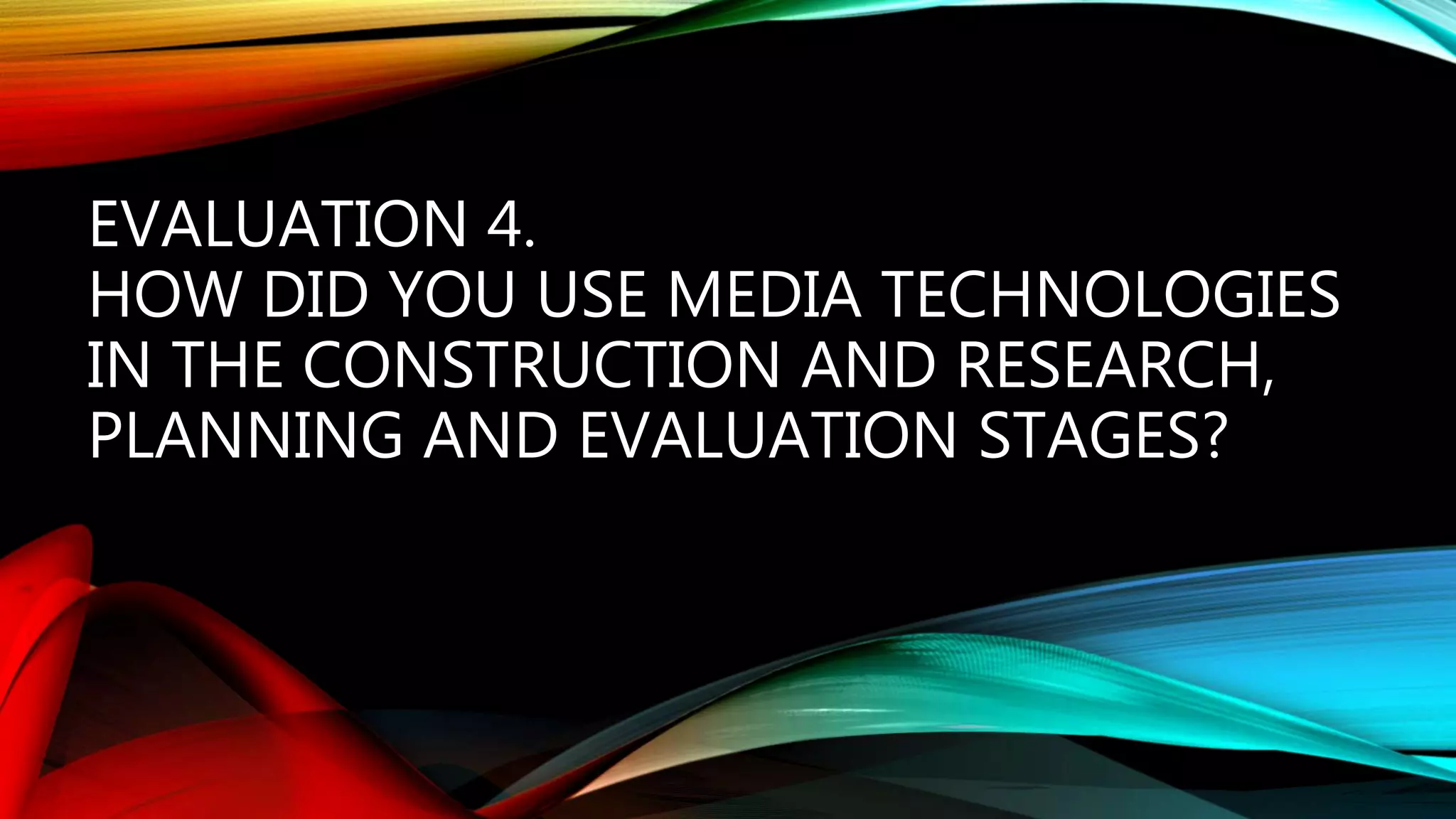 EVALUATION 4.
HOW DID YOU USE MEDIA TECHNOLOGIES IN THE CONSTRUCTION AND RESEARCH, PLANNING AND EVALUATION STAGES?